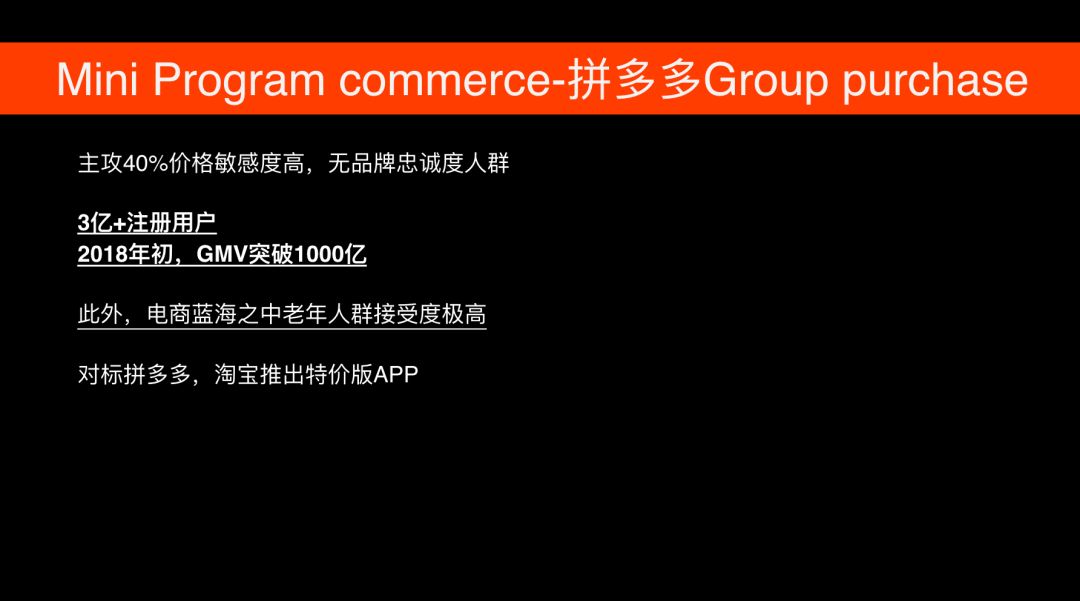 Mini Program commerce-拼多多Group purchase

主攻40%价格敏感度高，无品牌忠诚度人群

3亿+注册用户
2018年初，GMV突破1000亿

此外，电商蓝海之中老年人群接受度极高

对标拼多多，淘宝推出特价版APP